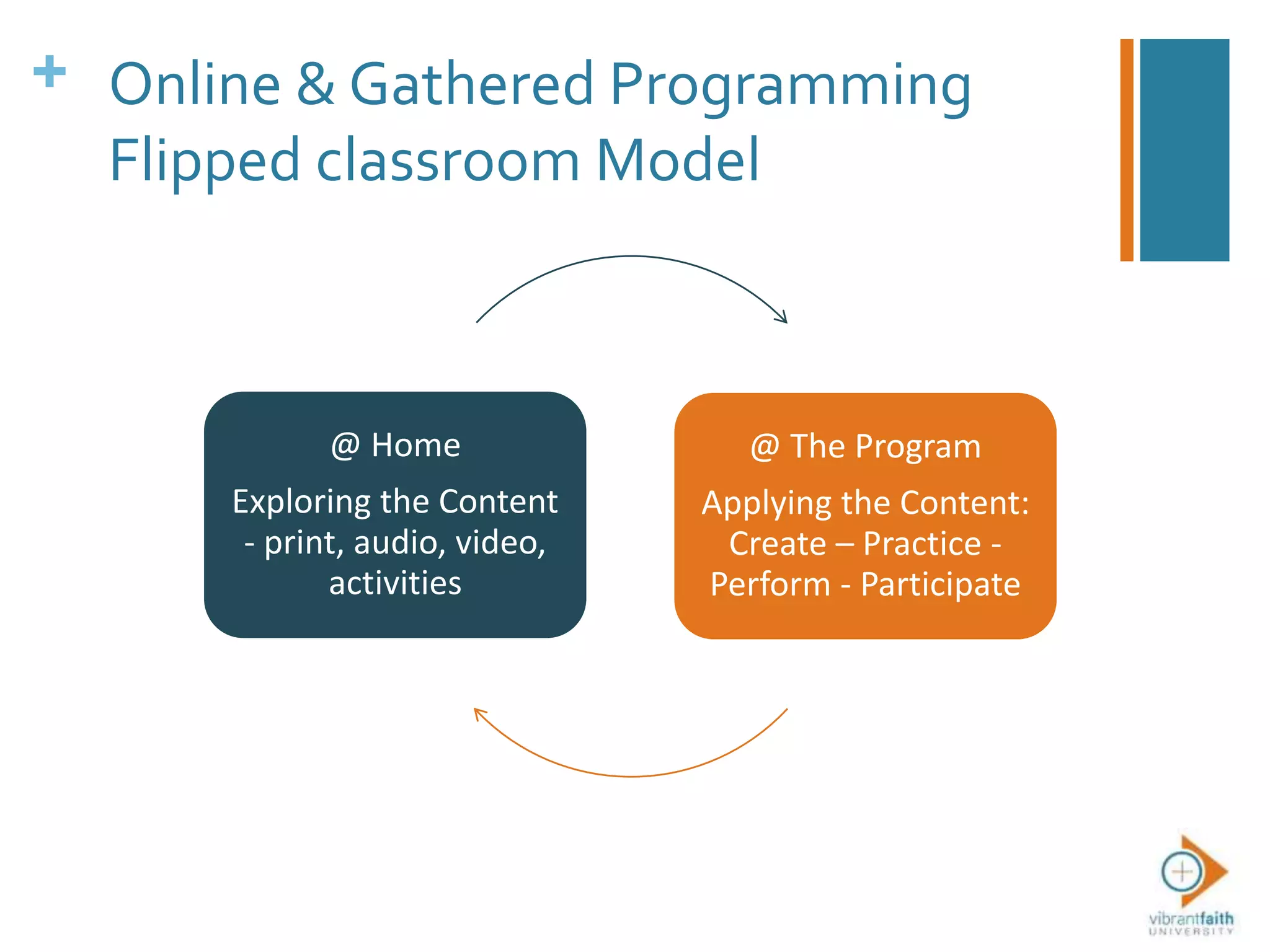 + Online & Gathered Programming Flipped classroom Model

@ Home

Exploring the Content - print, audio, video, activities

@ The Program

Applying the Content: Create – Practice - Perform - Participate

vibrantfaith UNIVERSITY